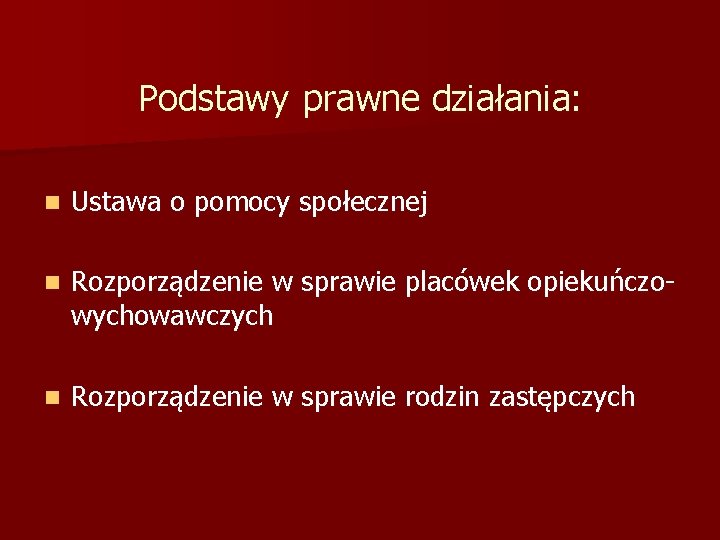 Podstawy prawne działania:

Ustawa o pomocy społecznej

Rozporządzenie w sprawie placówek opiekuńczo-wychowawczych

Rozporządzenie w sprawie rodzin zastępczych